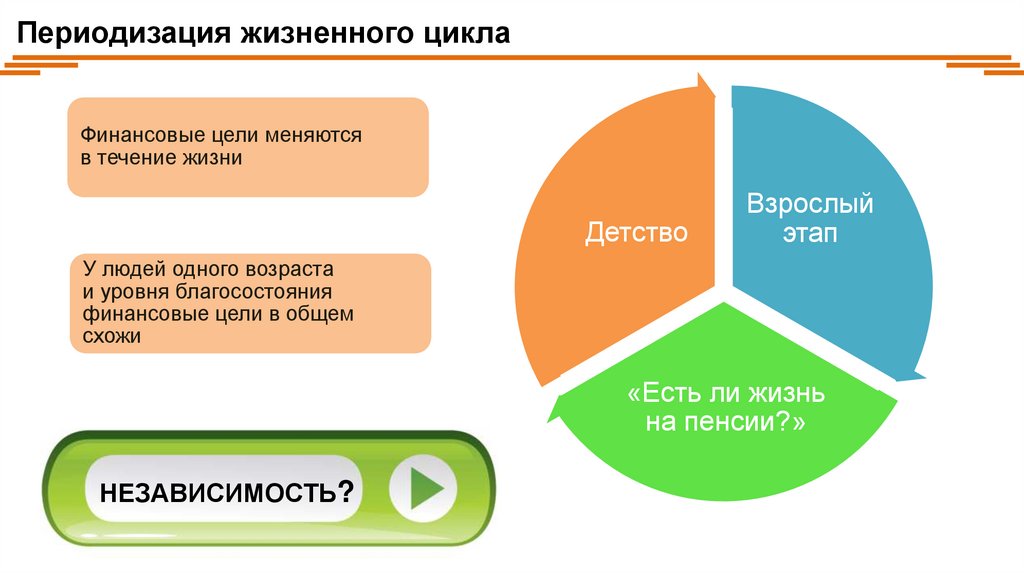 Периодизация жизненного цикла

Финансовые цели меняются в течение жизни

У людей одного возраста и уровня благосостояния финансовые цели в общем схожи

НЕЗАВИСИМОСТЬ?

Детство

Взрослый этап

«Есть ли жизнь на пенсии?»